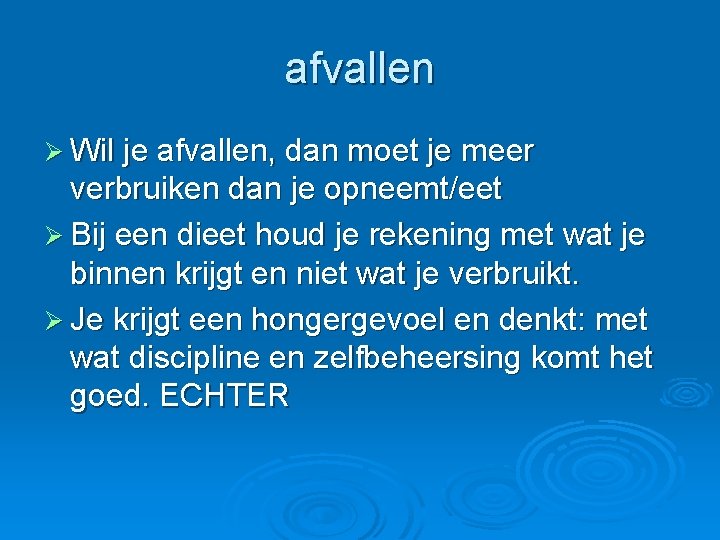 afvallen

➢ Wil je afvallen, dan moet je meer verbruiken dan je opneemt/eet

➢ Bij een dieet houd je rekening met wat je binnen krijgt en niet wat je verbruikt.

➢ Je krijgt een hongergevoel en denkt: met wat discipline en zelfbeheersing komt het goed. ECHTER